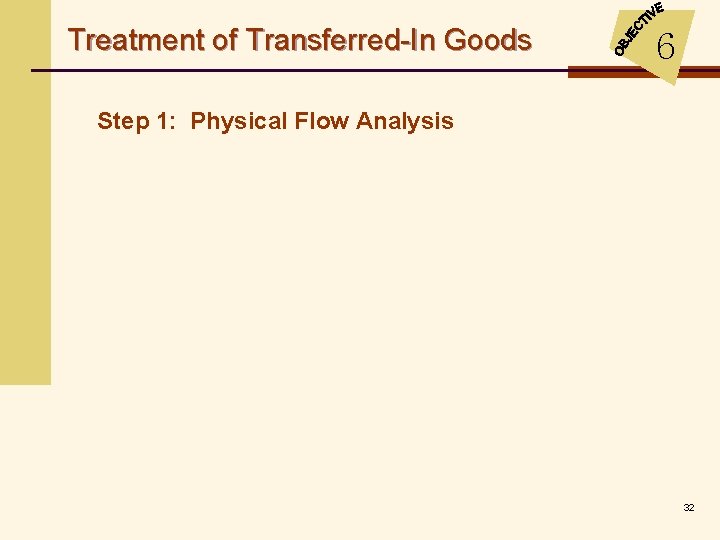 Treatment of Transferred-In Goods

OBJECTIVE 6

Step 1: Physical Flow Analysis

32